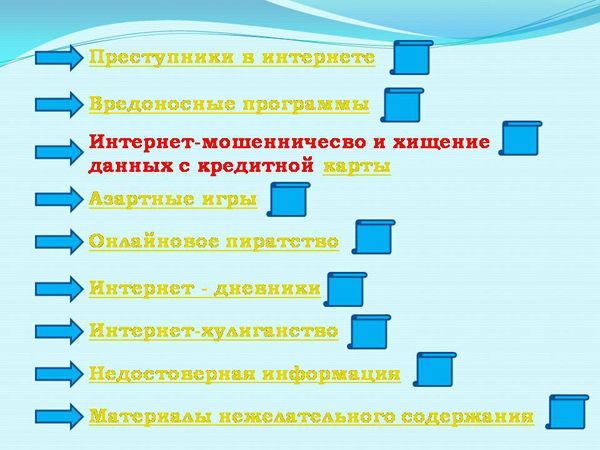 Преступники в интернете

Вредоносные программы

Интернет-мошенничесво и хищение данных с кредитной карты

Азартные игры

Онлайновое пиратство

Интернет - дневники

Интернет-хулиганство

Недостоверная информация

Материалы нежелательного содержания